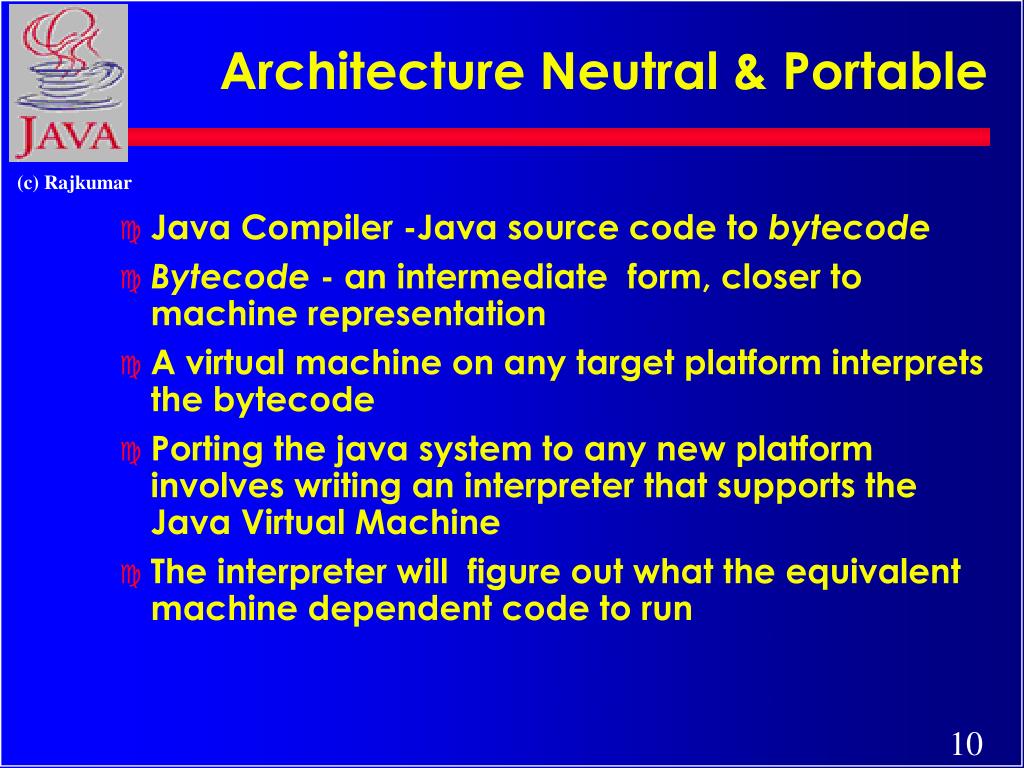 JAVA

Architecture Neutral & Portable

(c) Rajkumar

Java Compiler -Java source code to bytecode

Bytecode - an intermediate form, closer to machine representation

A virtual machine on any target platform interprets the bytecode

Porting the java system to any new platform involves writing an interpreter that supports the Java Virtual Machine

The interpreter will figure out what the equivalent machine dependent code to run

10